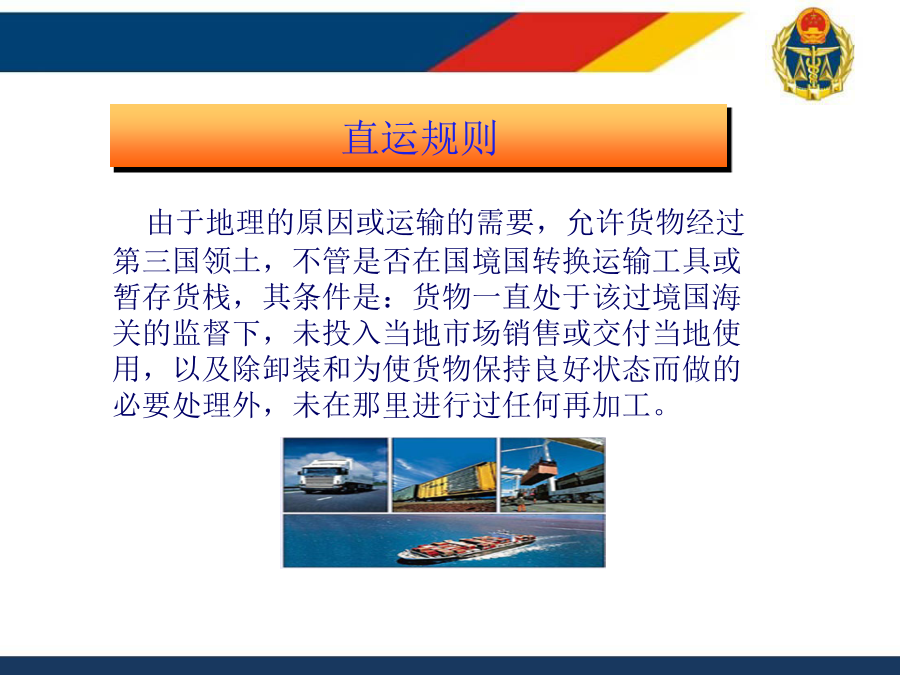 直运规则

由于地理的原因或运输的需要，允许货物经过第三国领土，不管是否在国境国转换运输工具或暂存货栈，其条件是：货物一直处于该过境国海关的监督下，未投入当地市场销售或交付当地使用，以及除卸装和为使货物保持良好状态而做的必要处理外，未在那里进行过任何再加工。